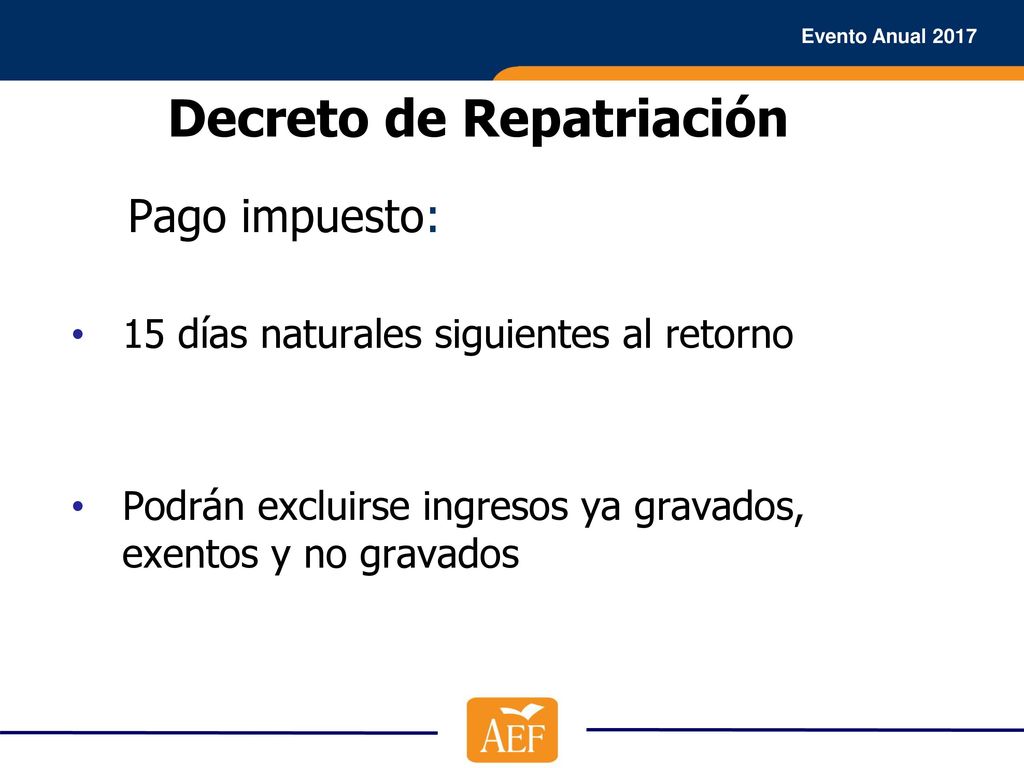 Evento Anual 2017

Decreto de Repatriación

Pago impuesto:

• 15 días naturales siguientes al retorno

• Podrán excluirse ingresos ya gravados, exentos y no gravados

AEF